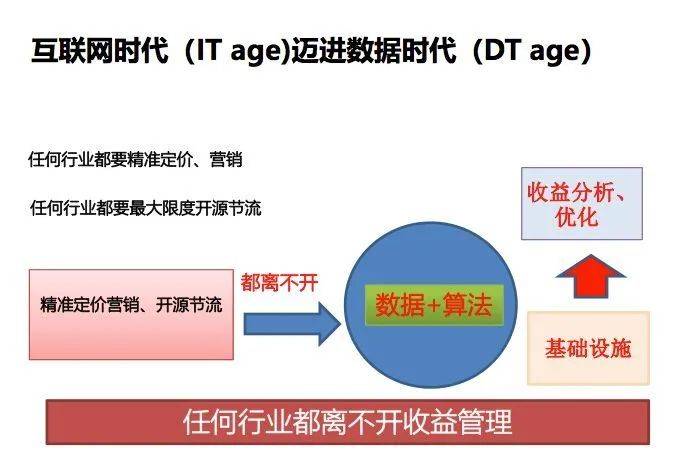 互联网时代（IT age)迈进数据时代（DT age)

任何行业都要精准定价、营销

任何行业都要最大限度开源节流

精准定价营销、开源节流

都离不开

数据+算法

收益分析、优化

基础设施

任何行业都离不开收益管理